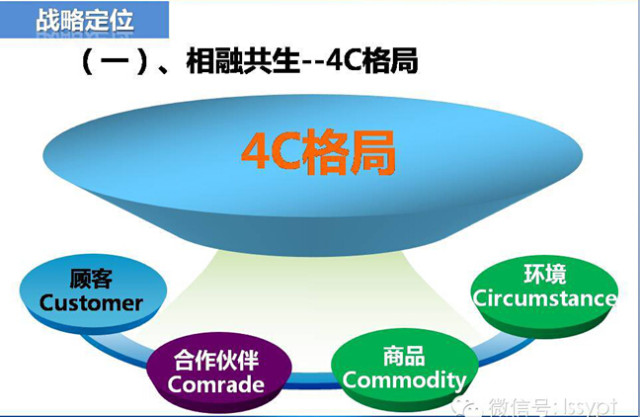 战略定位

（一）、相融共生--4C格局

4C格局

顾客
Customer

合作伙伴
Comrade

商品
Commodity

环境
Circumstance

微信号: lssyot